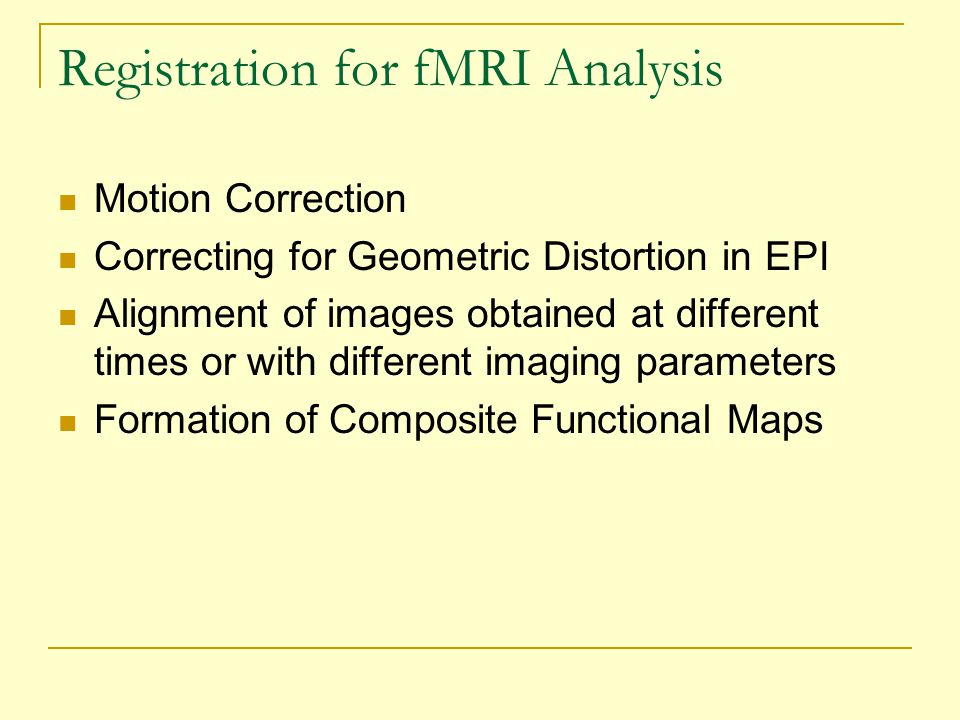 Registration for fMRI Analysis

- Motion Correction
- Correcting for Geometric Distortion in EPI
- Alignment of images obtained at different times or with different imaging parameters
- Formation of Composite Functional Maps